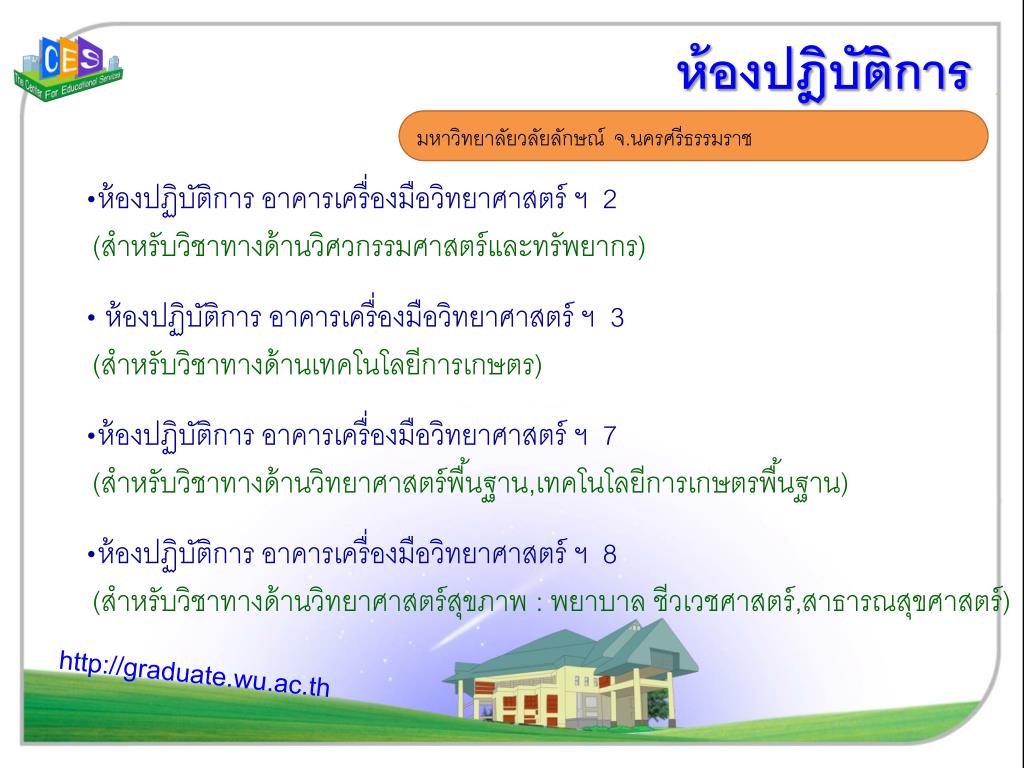 CES
The Center For Educational Services

ห้องปฏิบัติการ

มหาวิทยาลัยวลัยลักษณ์ จ.นครศรีธรรมราช

•ห้องปฏิบัติการ อาคารเครื่องมือวิทยาศาสตร์ ฯ 2 (สำหรับวิชาทางด้านวิศวกรรมศาสตร์และทรัพยากร)

• ห้องปฏิบัติการ อาคารเครื่องมือวิทยาศาสตร์ ฯ 3 (สำหรับวิชาทางด้านเทคโนโลยีการเกษตร)

•ห้องปฏิบัติการ อาคารเครื่องมือวิทยาศาสตร์ ฯ 7 (สำหรับวิชาทางด้านวิทยาศาสตร์พื้นฐาน,เทคโนโลยีการเกษตรพื้นฐาน)

•ห้องปฏิบัติการ อาคารเครื่องมือวิทยาศาสตร์ ฯ 8 (สำหรับวิชาทางด้านวิทยาศาสตร์สุขภาพ : พยาบาล ชีวเวชศาสตร์,สาธารณสุขศาสตร์)

http://graduate.wu.ac.th